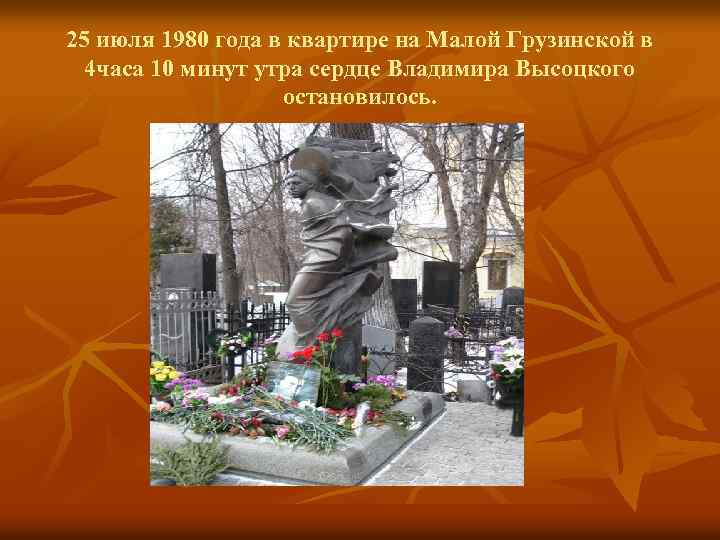 25 июля 1980 года в квартире на Малой Грузинской в 4часа 10 минут утра сердце Владимира Высоцкого остановилось.